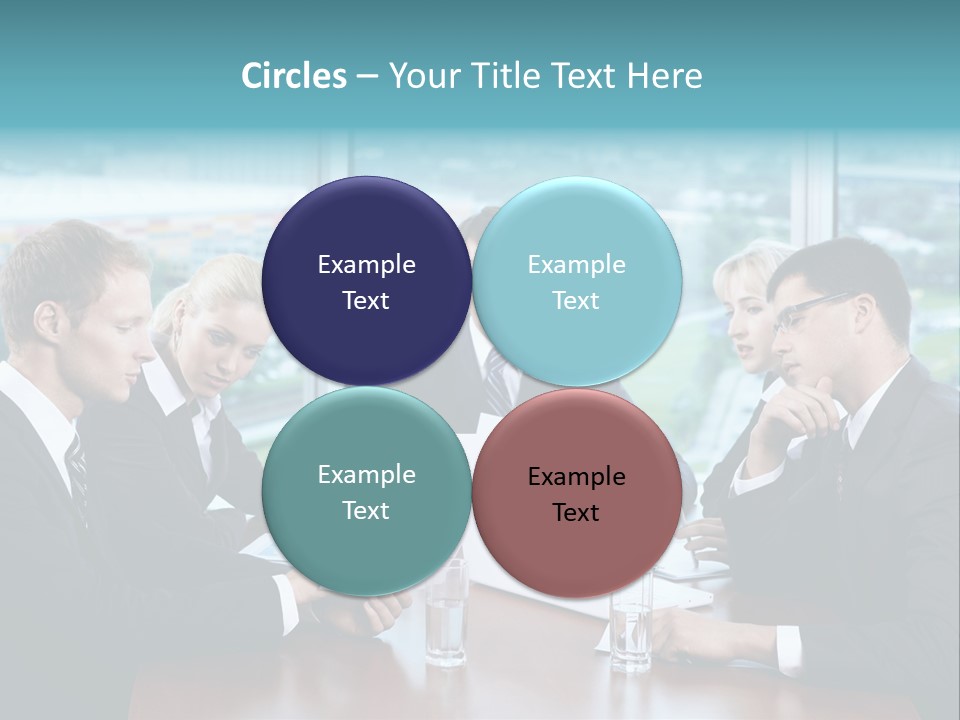 Circles – Your Title Text Here

Example Text

Example Text

Example Text

Example Text